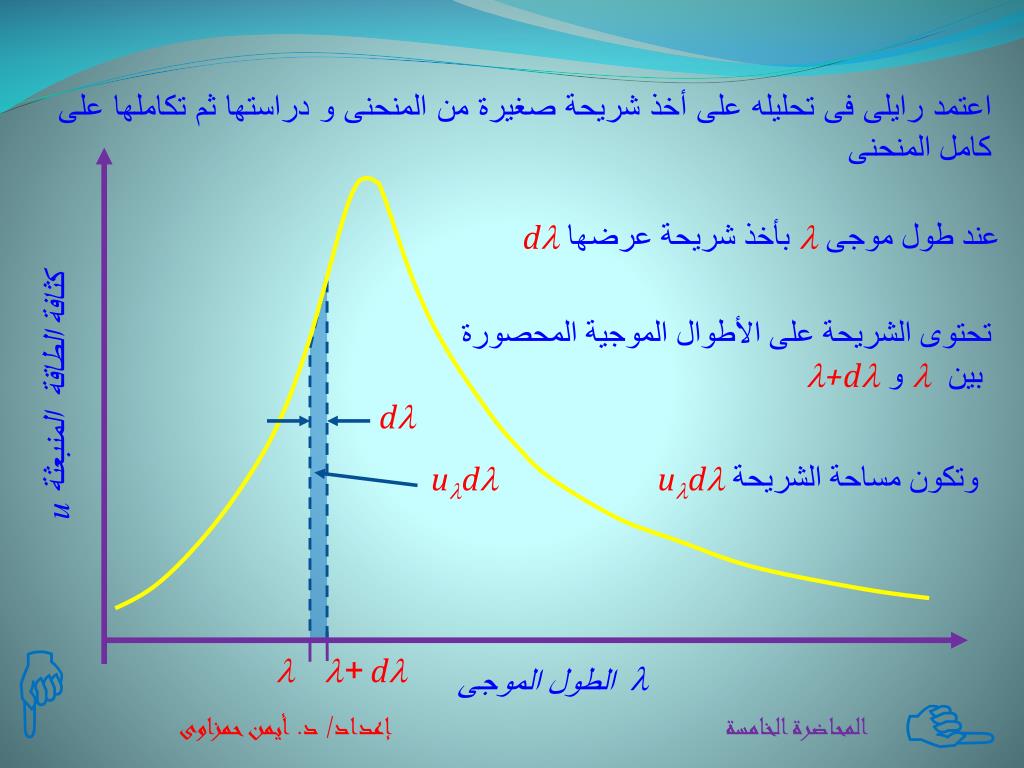 اعتمد رايلى فى تحليله على أخذ شريحة صغيرة من المنحنى و دراستها ثم تكاملها على كامل المنحنى

عند طول موجى $\lambda$ بأخذ شريحة عرضها $d\lambda$

تحتوى الشريحة على الأطوال الموجية المحصورة بين $\lambda$ و $\lambda+d\lambda$

وتكون مساحة الشريحة $u_\lambda d\lambda$

كثافة الطاقة المنبعثة $u$

$d\lambda$

$u_\lambda d\lambda$

$\lambda$ $\lambda+d\lambda$

الطول الموجى $\lambda$

إعداد/ د. أيمن حمزاوى

المحاضرة الخامسة